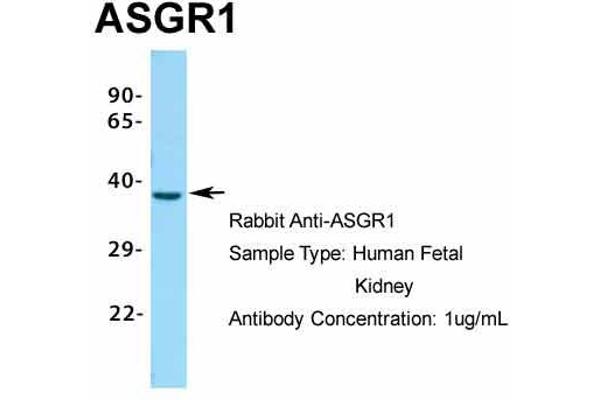 ASGR1

90-
65-
40-
29-
22-

Rabbit Anti-ASGR1
Sample Type: Human Fetal Kidney
Antibody Concentration: 1ug/mL